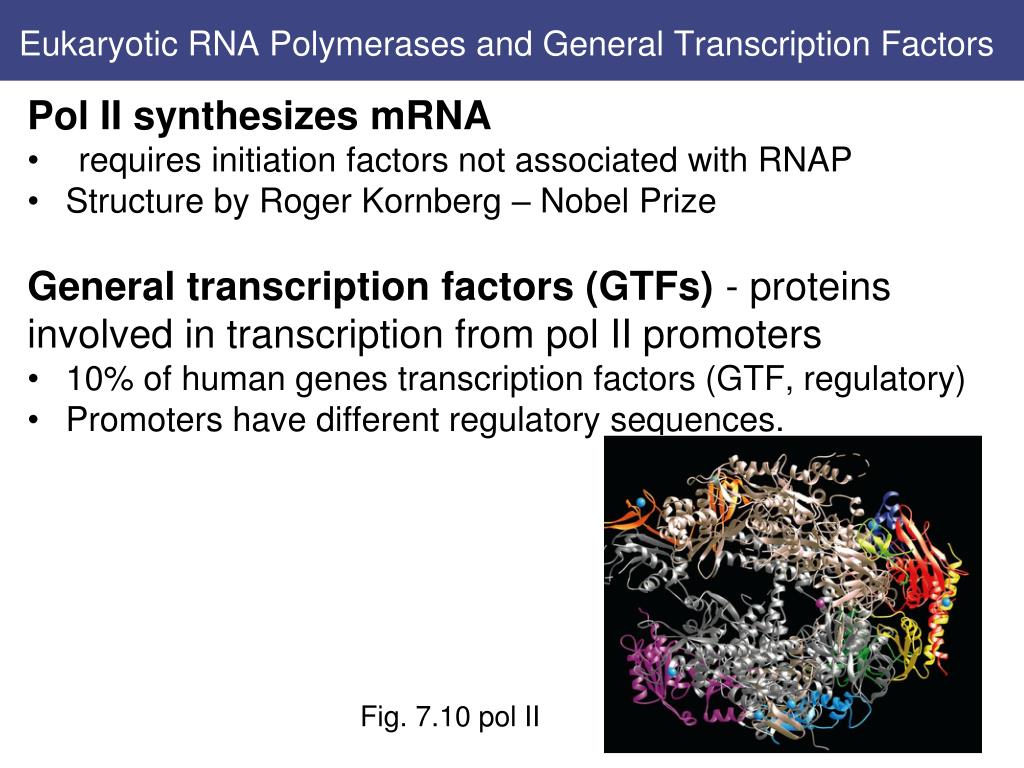 Eukaryotic RNA Polymerases and General Transcription Factors

Pol II synthesizes mRNA
• requires initiation factors not associated with RNAP
• Structure by Roger Kornberg – Nobel Prize

General transcription factors (GTFs) - proteins involved in transcription from pol II promoters
• 10% of human genes transcription factors (GTF, regulatory)
• Promoters have different regulatory sequences.

Fig. 7.10 pol II